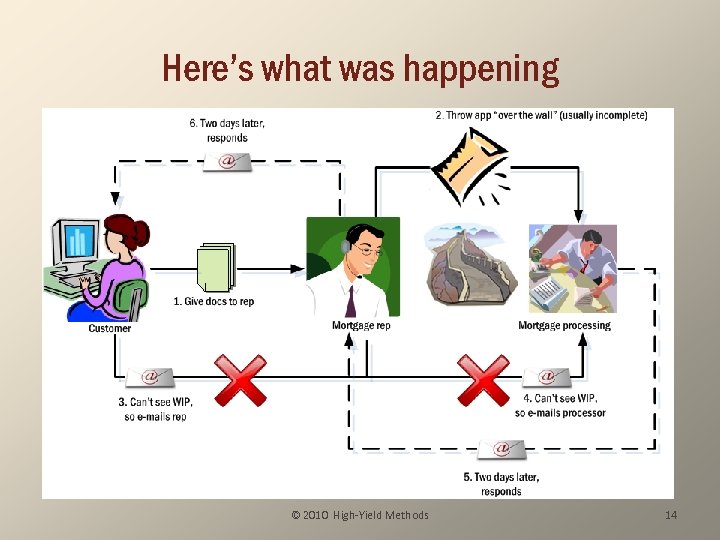 Here's what was happening

6. Two days later, responds

2. Throw app "over the wall" (usually incomplete)

1. Give docs to rep

Customer

Mortgage rep

Mortgage processing

3. Can't see WIP, so e-mails rep

4. Can't see WIP, so e-mails processor

5. Two days later, responds

© 2010 High-Yield Methods

14